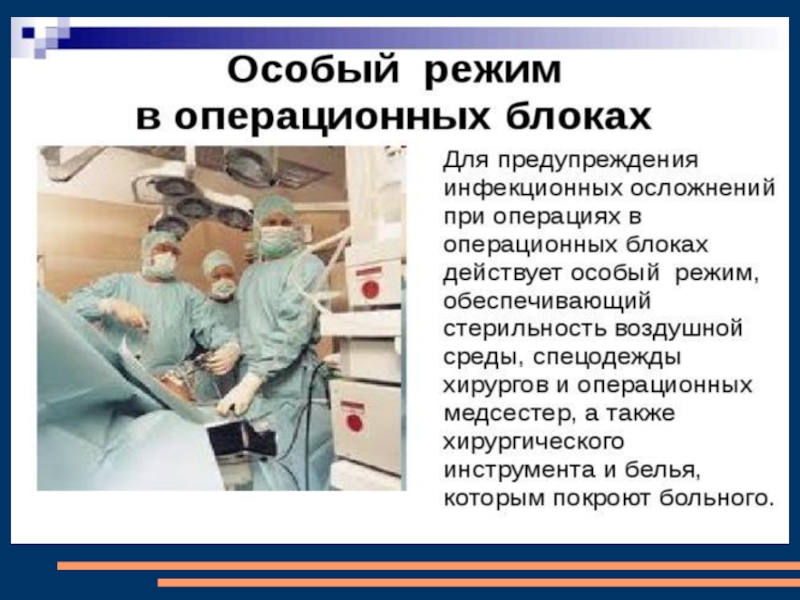 Особый режим в операционных блоках

Для предупреждения инфекционных осложнений при операциях в операционных блоках действует особый режим, обеспечивающий стерильность воздушной среды, спецодежды хирургов и операционных медсестер, а также хирургического инструмента и белья, которым покроют больного.